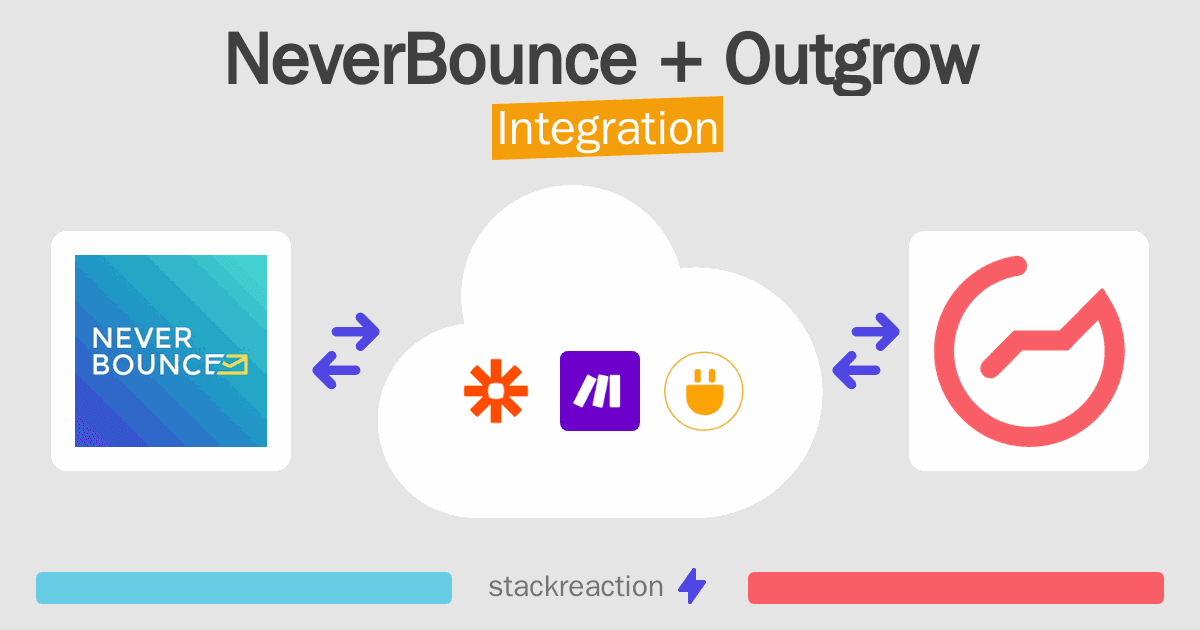 NeverBounce + Outgrow
Integration

NEVER
BOUNCE

stackreaction